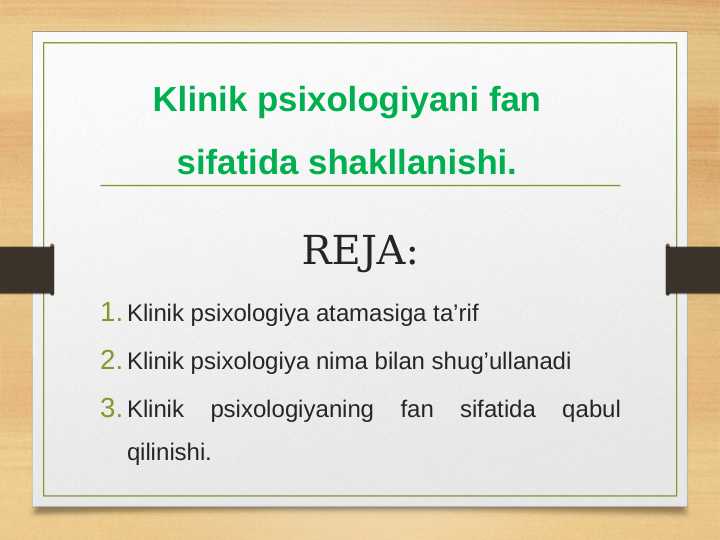 Klinik psixologiyani fan sifatida shakllanishi.

REJA:

1. Klinik psixologiya atamasiga ta’rif
2. Klinik psixologiya nima bilan shug’ullanadi
3. Klinik psixologiyaning fan sifatida qabul qilinishi.